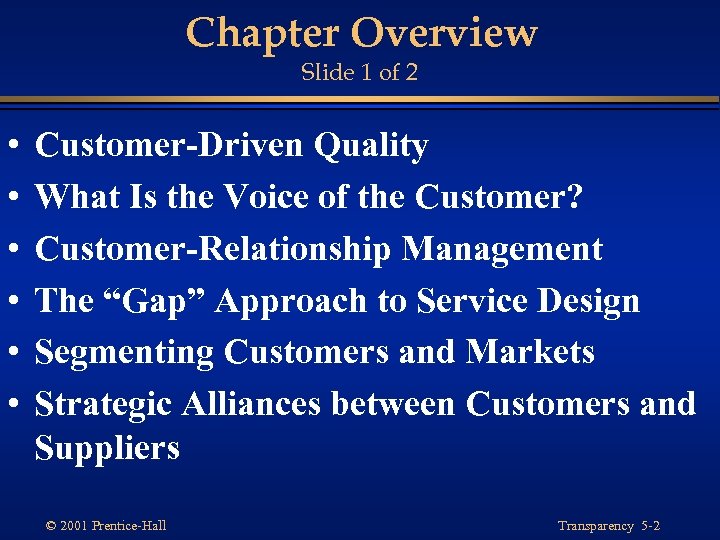 Chapter Overview
Slide 1 of 2

• Customer-Driven Quality
• What Is the Voice of the Customer?
• Customer-Relationship Management
• The “Gap” Approach to Service Design
• Segmenting Customers and Markets
• Strategic Alliances between Customers and Suppliers

© 2001 Prentice-Hall

Transparency 5-2